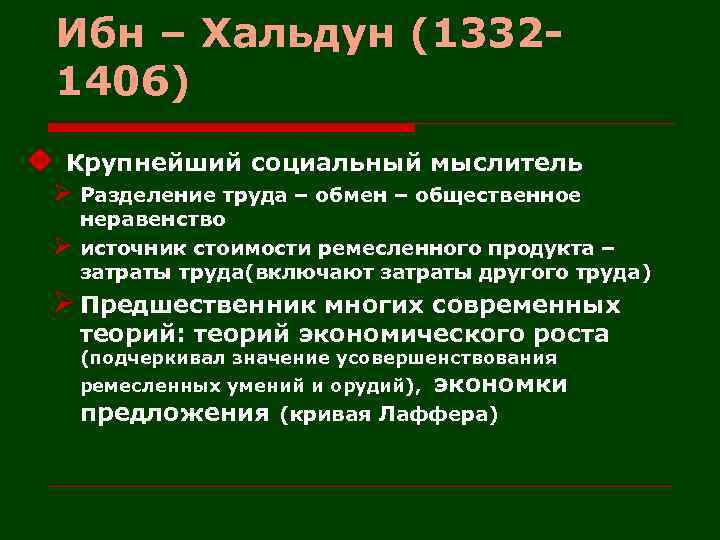 Ибн – Хальдун (1332-1406)

Крупнейший социальный мыслитель

Разделение труда – обмен – общественное неравенство

источник стоимости ремесленного продукта – затраты труда(включают затраты другого труда)

Предшественник многих современных теорий: теорий экономического роста (подчеркивал значение усовершенствования ремесленных умений и орудий), экономки предложения (кривая Лаффера)